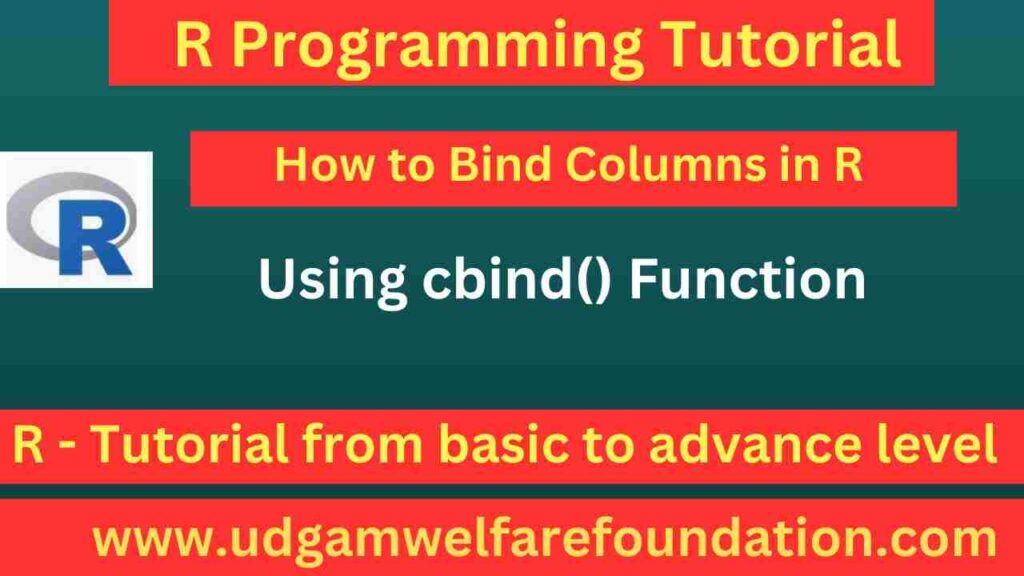 R Programming Tutorial

How to Bind Columns in R

R

Using cbind() Function

R - Tutorial from basic to advance level

www.udgamwelfarefoundation.com